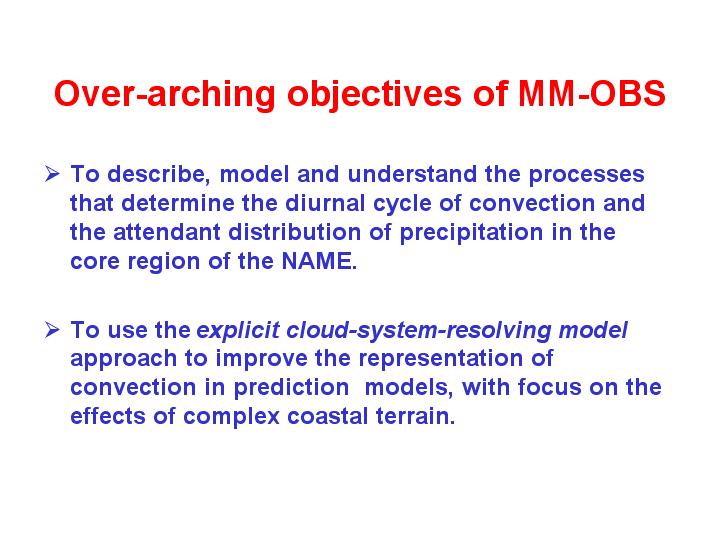 Over-arching objectives of MM-OBS

➢ To describe, model and understand the processes that determine the diurnal cycle of convection and the attendant distribution of precipitation in the core region of the NAME.

➢ To use the explicit cloud-system-resolving model approach to improve the representation of convection in prediction models, with focus on the effects of complex coastal terrain.